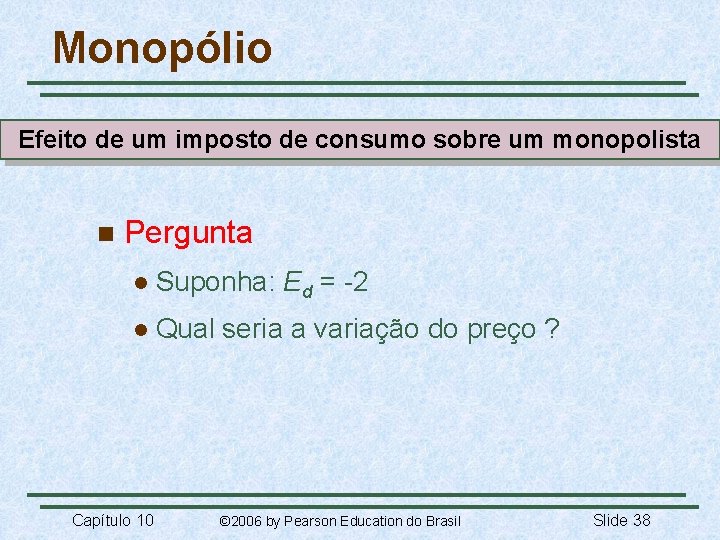 Monopólio

Efeito de um imposto de consumo sobre um monopolista

Pergunta

Suponha: $E_d = -2$

Qual seria a variação do preço ?

Capítulo 10 ©2006 by Pearson Education do Brasil Slide 38